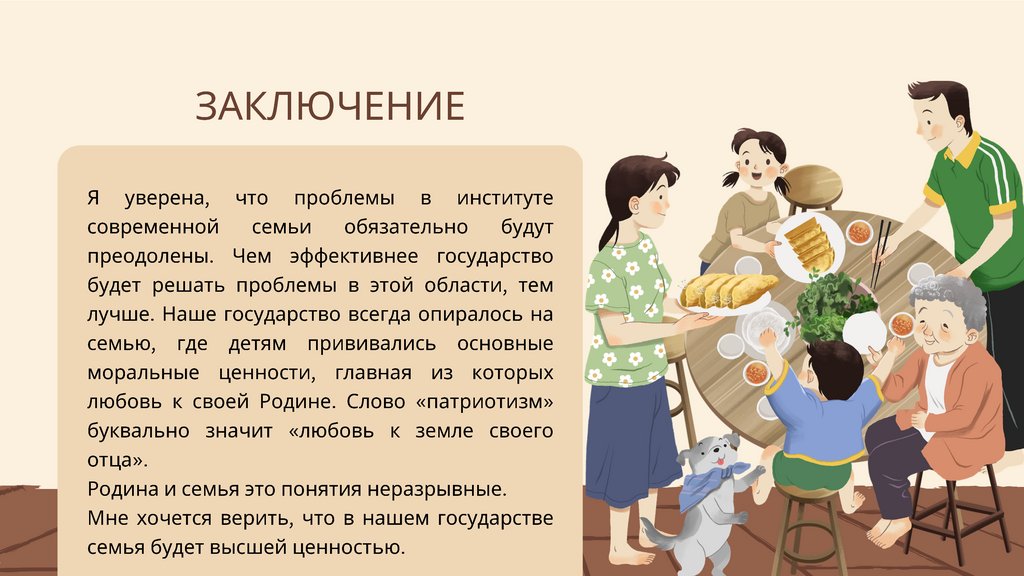 ЗАКЛЮЧЕНИЕ

Я уверена, что проблемы в институте современной семьи обязательно будут преодолены. Чем эффективнее государство будет решать проблемы в этой области, тем лучше. Наше государство всегда опиралось на семью, где детям прививались основные моральные ценности, главная из которых любовь к своей Родине. Слово «патриотизм» буквально значит «любовь к земле своего отца».
Родина и семья это понятия неразрывные.
Мне хочется верить, что в нашем государстве семья будет высшей ценностью.